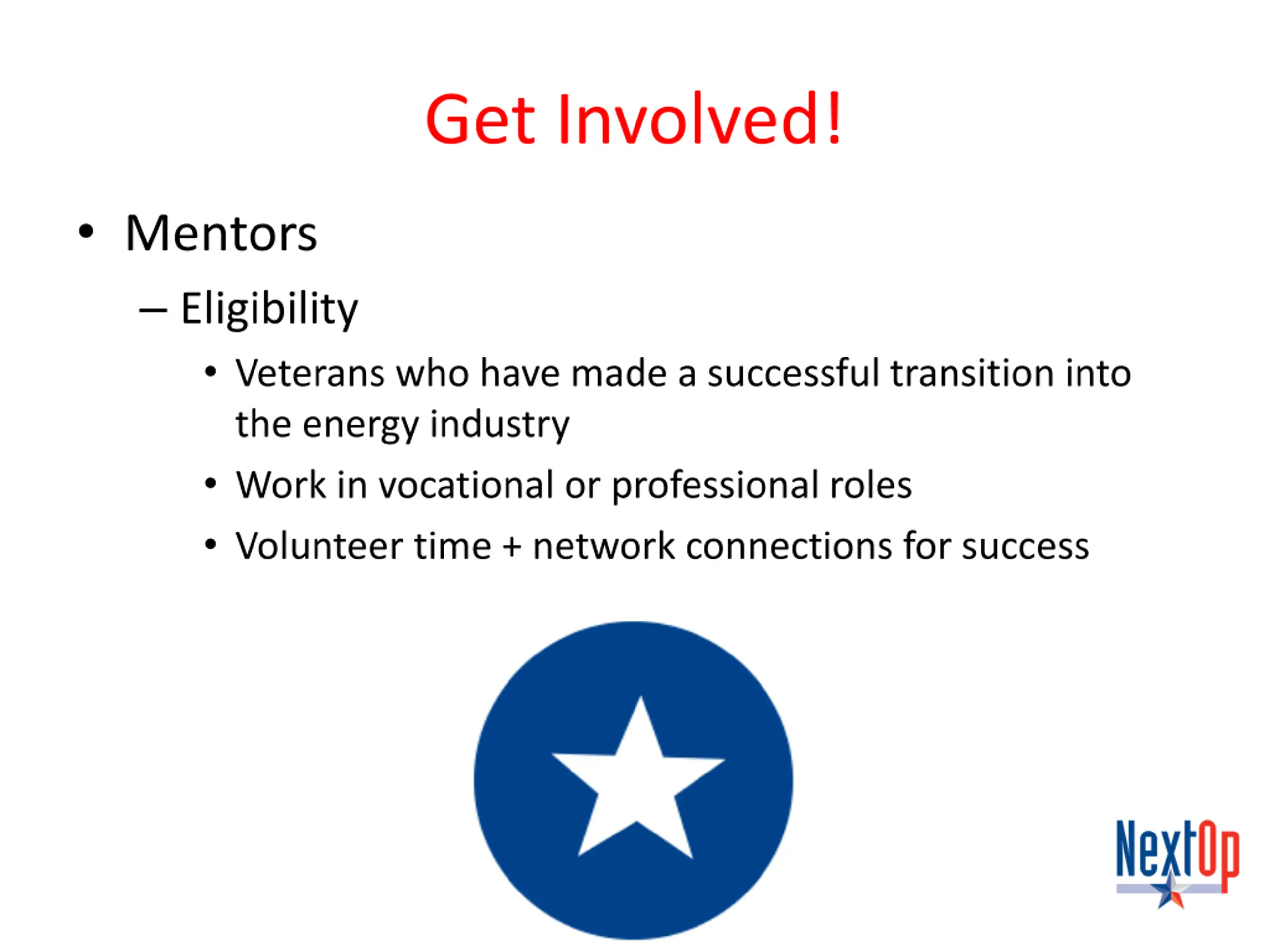 Get Involved!

• Mentors
 – Eligibility
  • Veterans who have made a successful transition into the energy industry
  • Work in vocational or professional roles
  • Volunteer time + network connections for success

NextOp